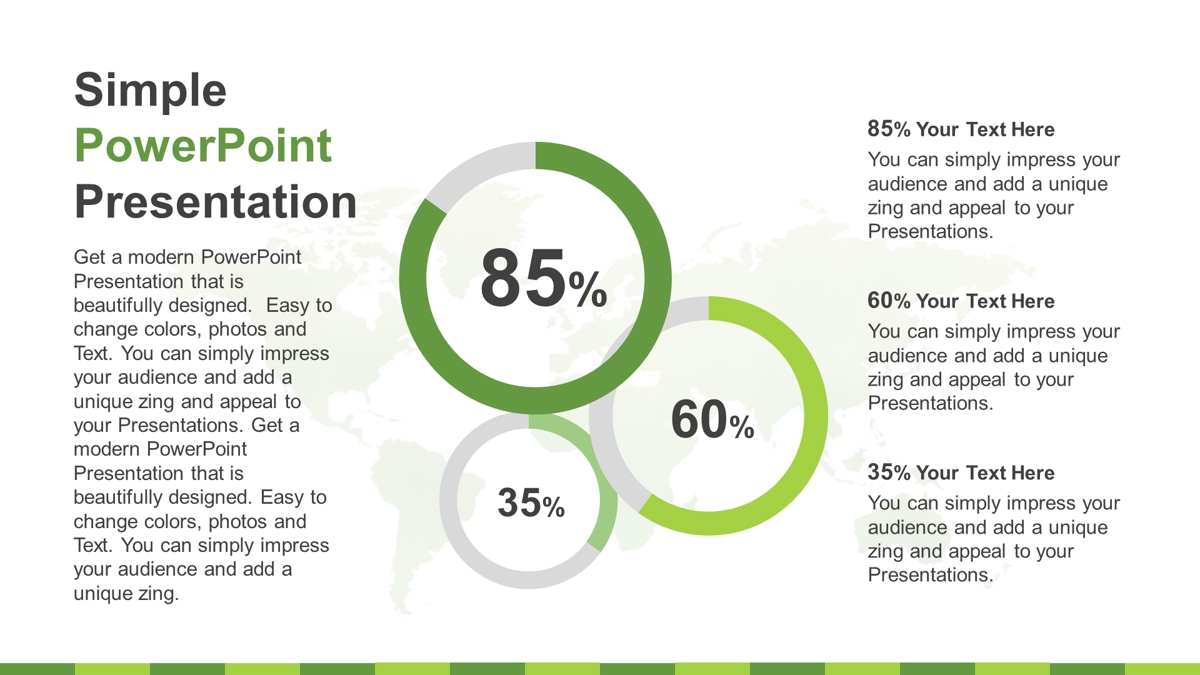 Simple
PowerPoint
Presentation

Get a modern PowerPoint Presentation that is beautifully designed. Easy to change colors, photos and Text. You can simply impress your audience and add a unique zing and appeal to your Presentations. Get a modern PowerPoint Presentation that is beautifully designed. Easy to change colors, photos and Text. You can simply impress your audience and add a unique zing.

85%

60%

35%

85% Your Text Here
You can simply impress your audience and add a unique zing and appeal to your Presentations.

60% Your Text Here
You can simply impress your audience and add a unique zing and appeal to your Presentations.

35% Your Text Here
You can simply impress your audience and add a unique zing and appeal to your Presentations.